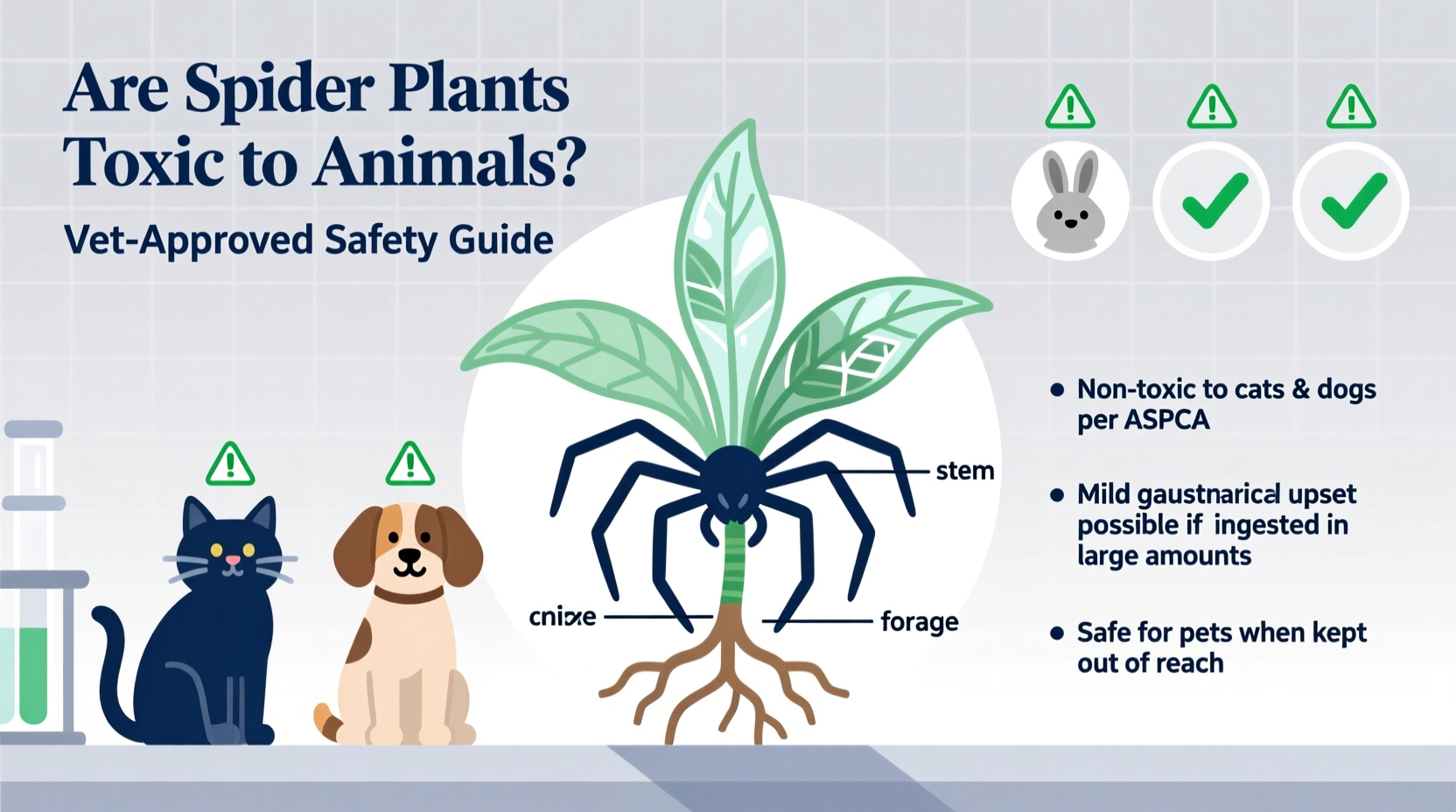 Are Spider Plants Toxic to Animals?

Vet-Approved Safety Guide

stem

cnixe

forage

• Non-toxic to cats & dogs per ASPCA

• Mild gaustnarical upset possible if ingested in large amounts

• Safe for pets when kept out of reach